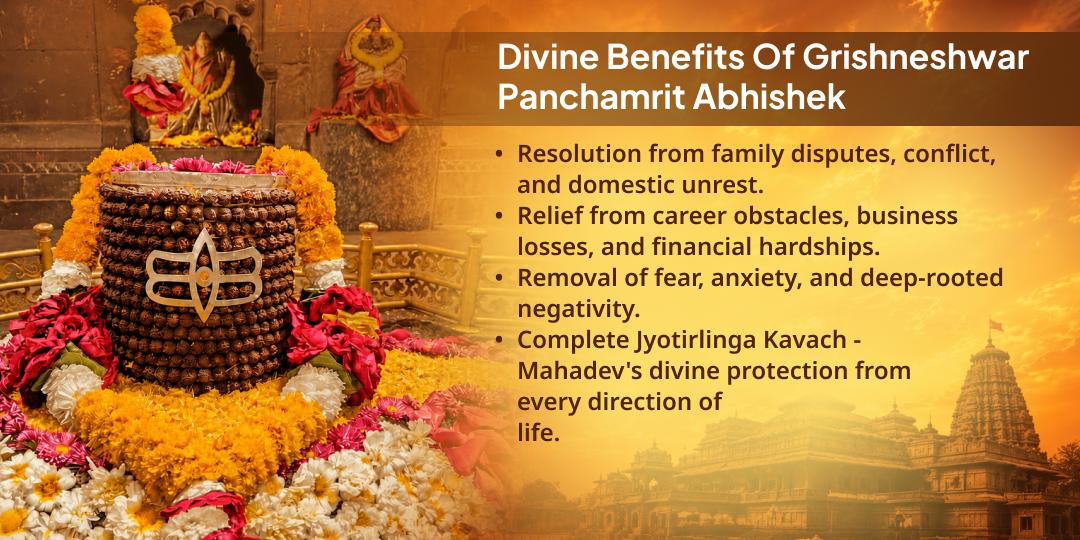 Divine Benefits Of Grishneshwar Panchamrit Abhishek

• Resolution from family disputes, conflict, and domestic unrest.
• Relief from career obstacles, business losses, and financial hardships.
• Removal of fear, anxiety, and deep-rooted negativity.
• Complete Jyotirlinga Kavach - Mahadev's divine protection from every direction of life.